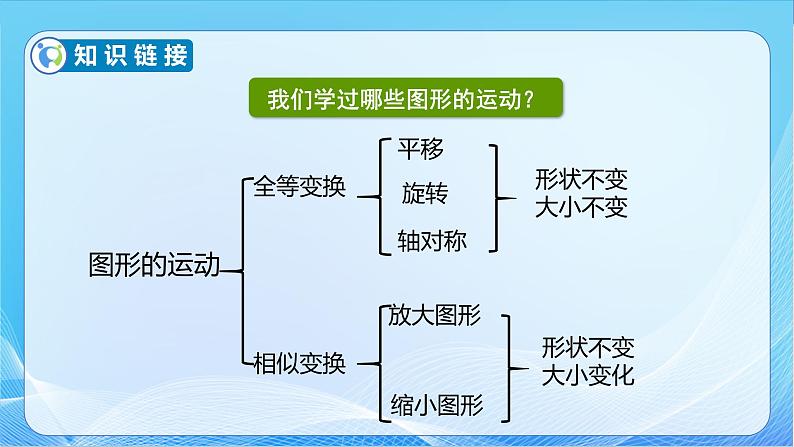 知识链接

我们学过哪些图形的运动？

图形的运动

全等变换

平移

旋转

轴对称

形状不变
大小不变

相似变换

放大图形

缩小图形

形状不变
大小变化